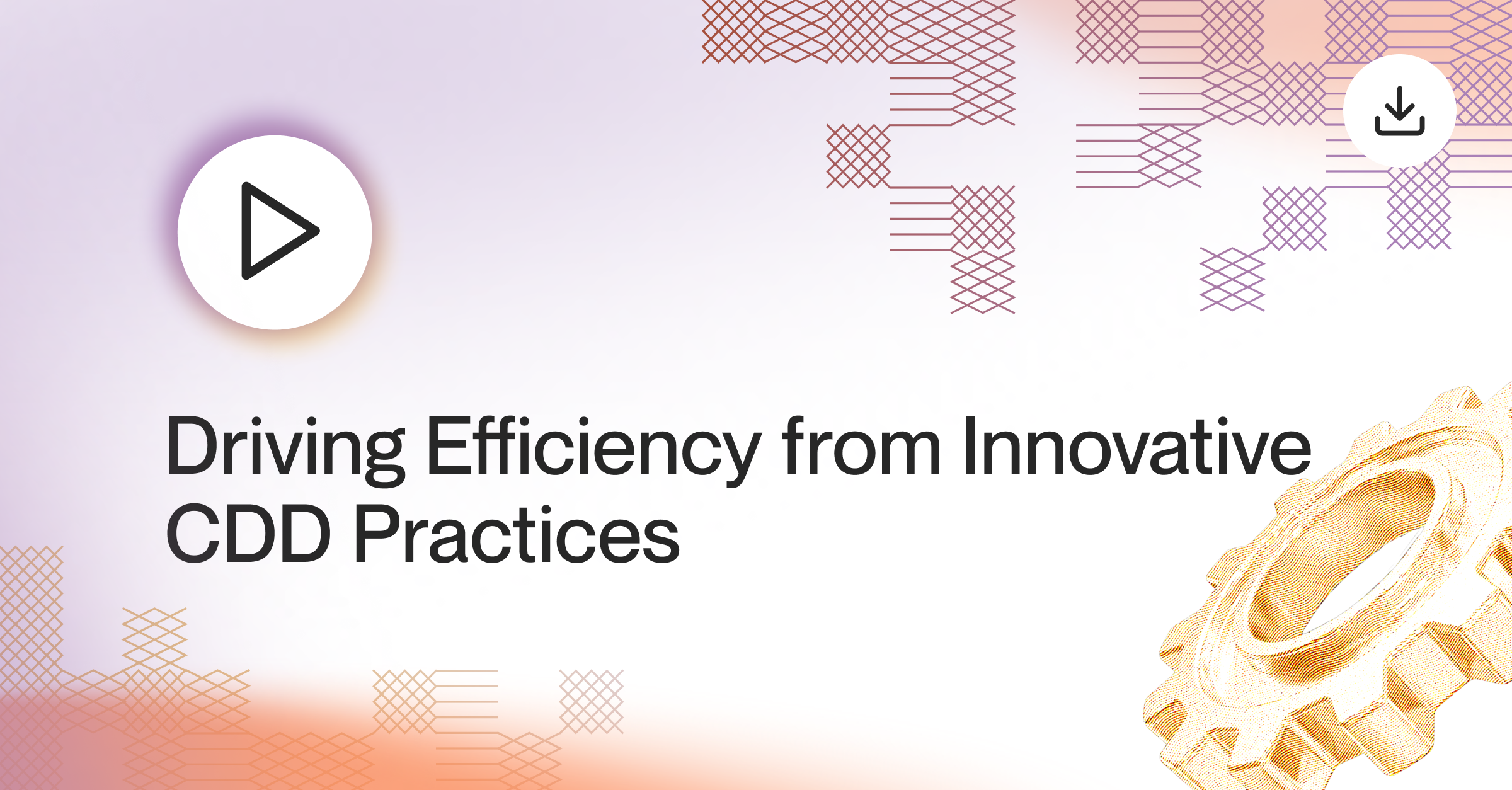 Driving Efficiency from Innovative CDD Practices